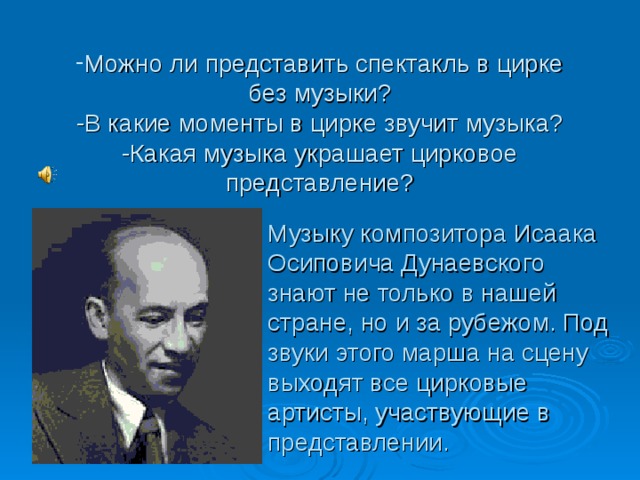 -Можно ли представить спектакль в цирке без музыки?
-В какие моменты в цирке звучит музыка?
-Какая музыка украшает цирковое представление?

Музыку композитора Исаака Осиповича Дунаевского знают не только в нашей стране, но и за рубежом. Под звуки этого марша на сцену выходят все цирковые артисты, участвующие в представлении.